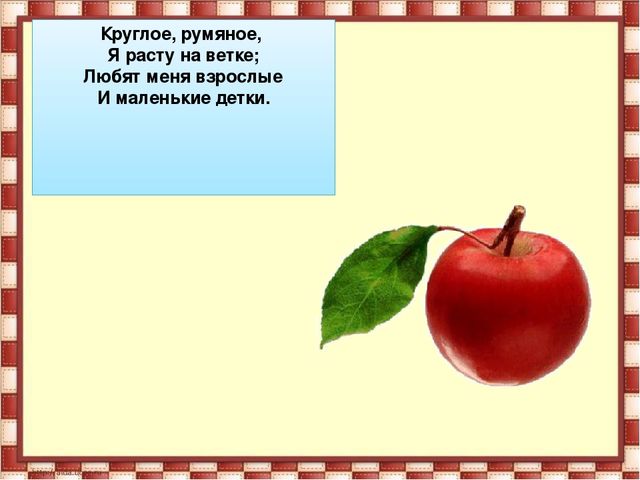 Круглое, румяное,
Я расту на ветке;
Любят меня взрослые
И маленькие детки.